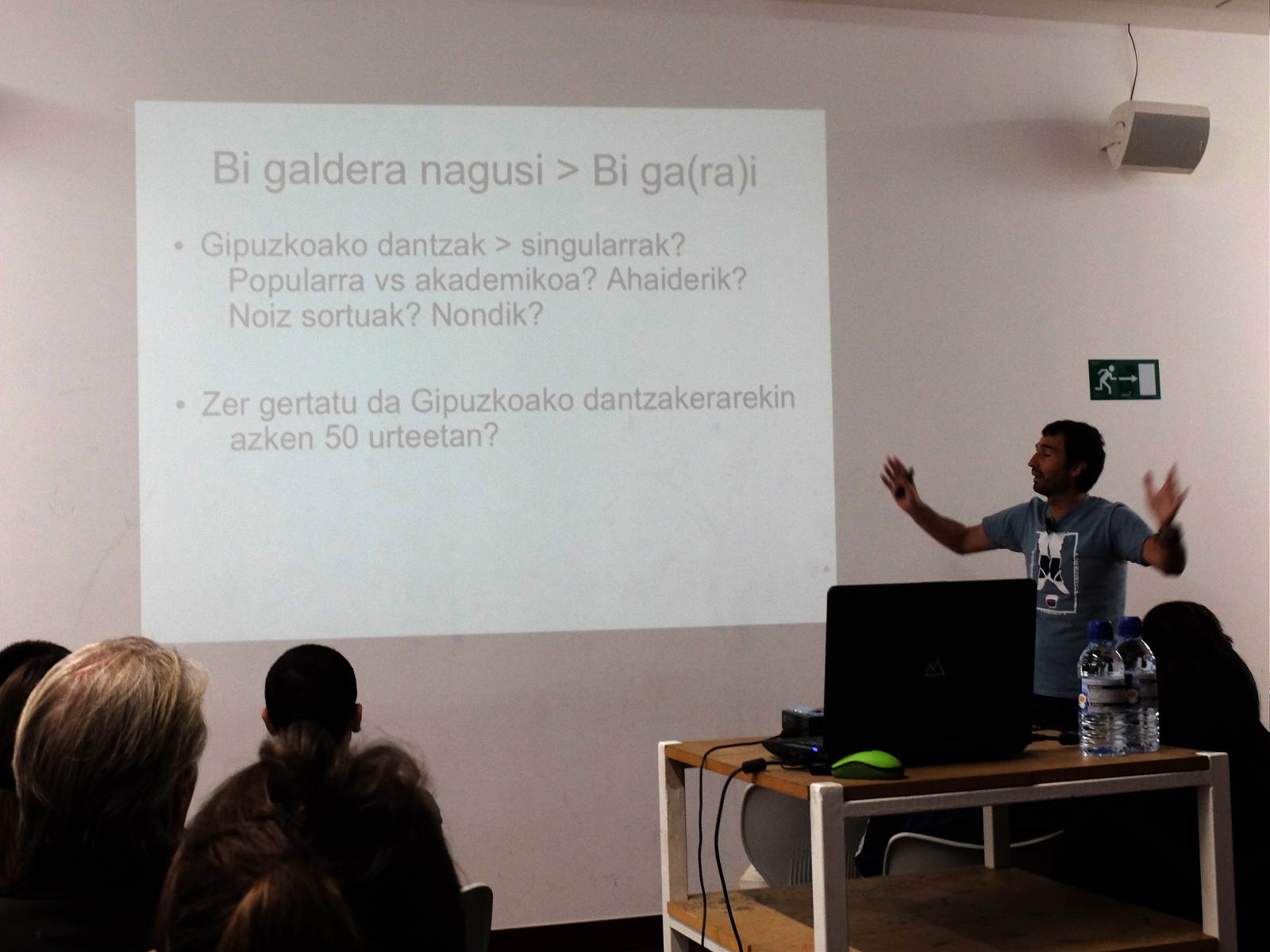 Bi galdera nagusi > Bi ga(ra)i

• Gipuzkoako dantzak > singularrak? Popularra vs akademikoa? Ahaiderik? Noiz sortuak? Nondik?

• Zer gertatu da Gipuzkoako dantzakerarekin azken 50 urteetan?